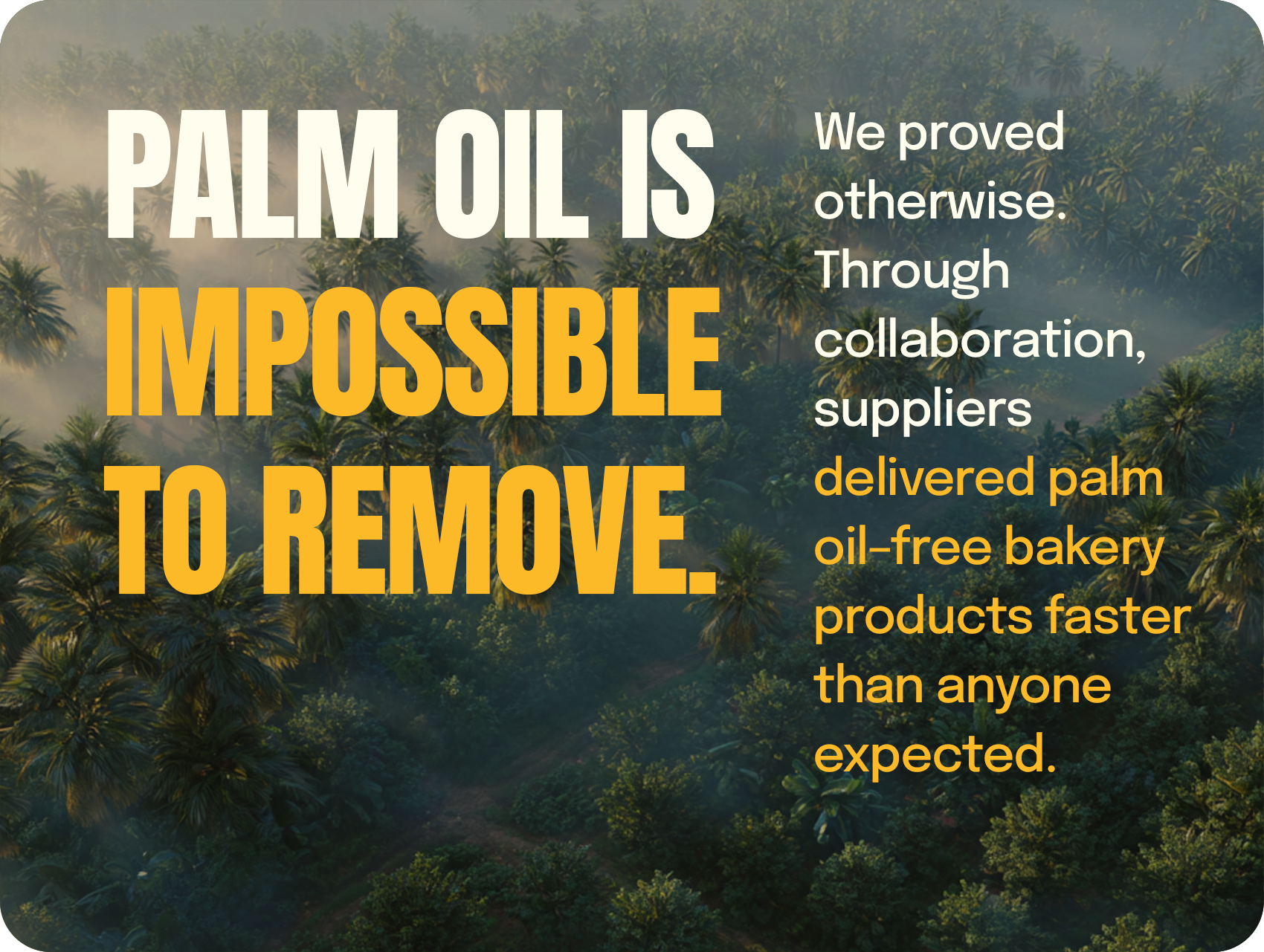 PALM OIL IS IMPOSSIBLE TO REMOVE.

We proved otherwise. Through collaboration, suppliers delivered palm oil-free bakery products faster than anyone expected.